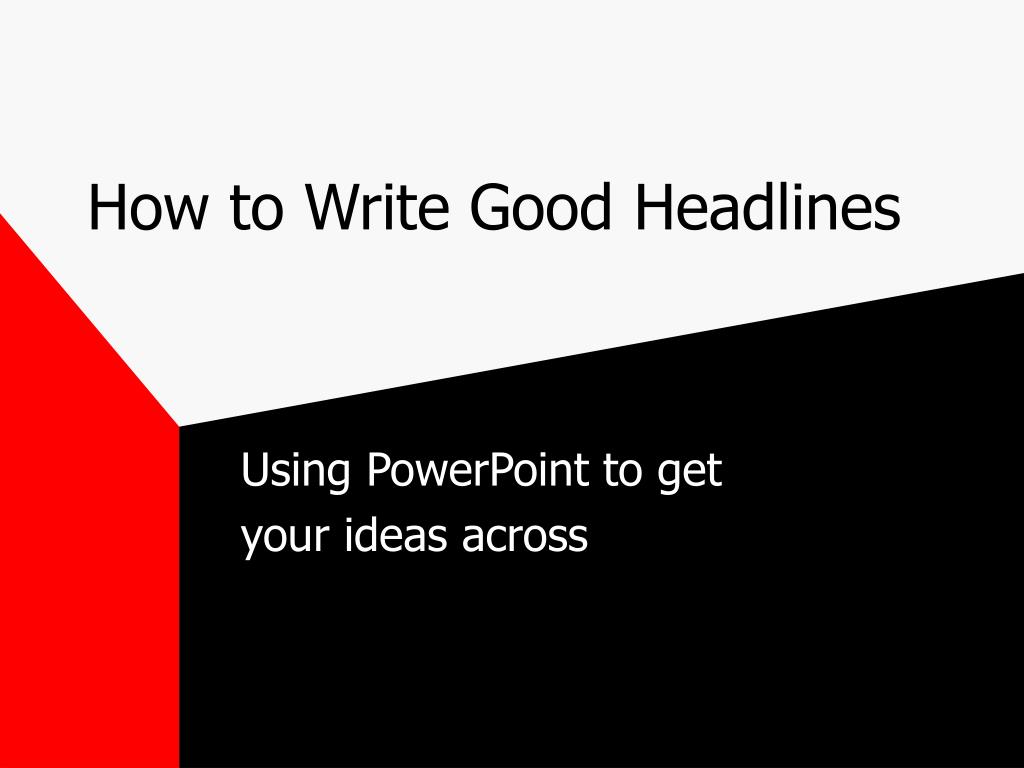 How to Write Good Headlines

Using PowerPoint to get your ideas across